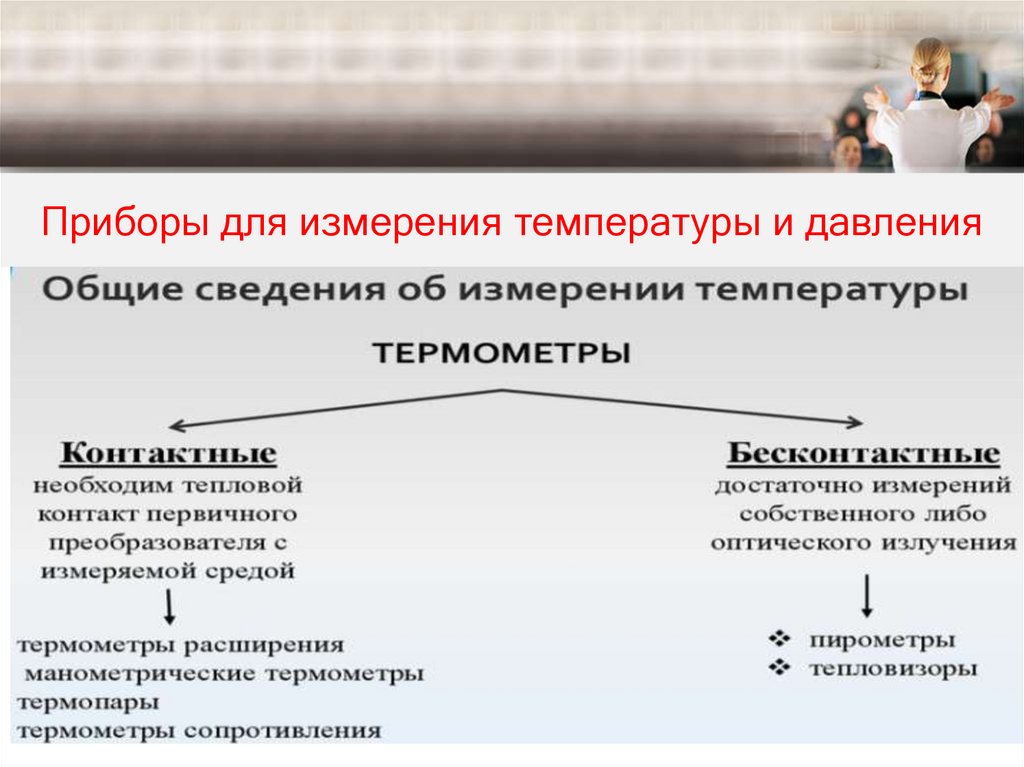 Приборы для измерения температуры и давления

Общие сведения об измерении температуры

ТЕРМОМЕТРЫ

Контактные
необходим тепловой контакт первичного преобразователя с измеряемой средой

термометры расширения
манометрические термометры
термопары
термометры сопротивления

Бесконтактные
достаточно измерений собственного либо оптического излучения

❖ пирометры
❖ тепловизоры